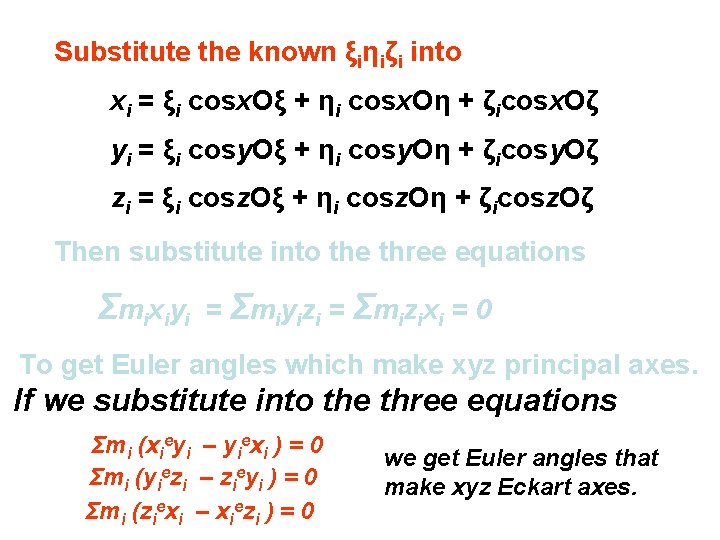 Substitute the known $\xi_i\eta_i\zeta_i$ into

$x_i = \xi_i \cos xO\xi + \eta_i \cos xO\eta + \zeta_i \cos xO\zeta$

$y_i = \xi_i \cos yO\xi + \eta_i \cos yO\eta + \zeta_i \cos yO\zeta$

$z_i = \xi_i \cos zO\xi + \eta_i \cos zO\eta + \zeta_i \cos zO\zeta$

Then substitute into the three equations

$\Sigma m_i x_i y_i = \Sigma m_i y_i z_i = \Sigma m_i z_i x_i = 0$

To get Euler angles which make xyz principal axes.

If we substitute into the three equations

$\Sigma m_i (x_i^e y_i - y_i^e x_i) = 0$
$\Sigma m_i (y_i^e z_i - z_i^e y_i) = 0$
$\Sigma m_i (z_i^e x_i - x_i^e z_i) = 0$

we get Euler angles that make xyz Eckart axes.